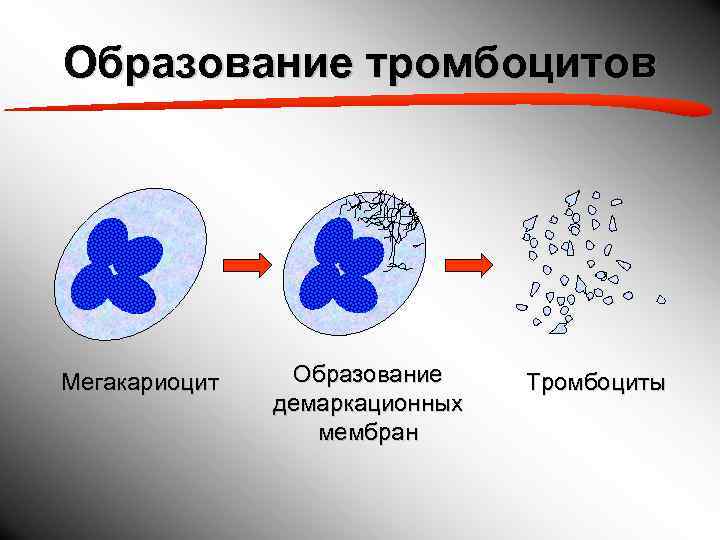 Образование тромбоцитов

Мегакариоцит

Образование демаркационных мембран

Тромбоциты